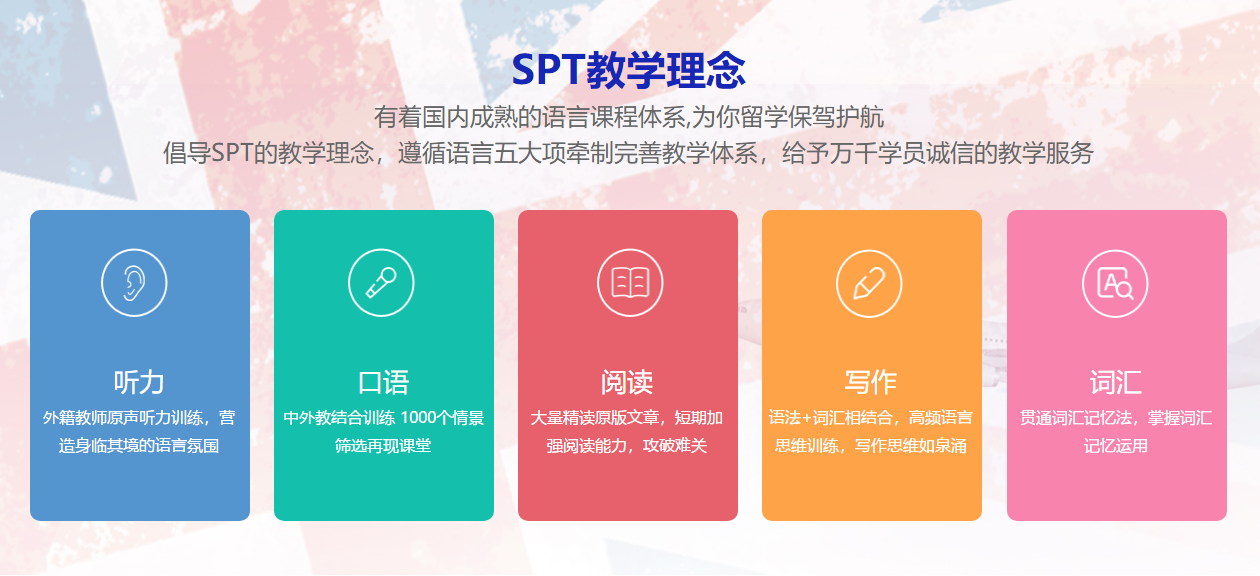 SPT教学理念

有着国内成熟的语言课程体系,为你留学保驾护航

倡导SPT的教学理念，遵循语言五大项牵制完善教学体系，给予万千学员诚信的教学服务

听力

外籍教师原声听力训练，营造身临其境的语言氛围

口语

中外教结合训练 1000个情景筛选再现课堂

阅读

大量精读原版文章，短期加强阅读能力，攻破难关

写作

语法+词汇相结合，高频语言思维训练，写作思维如泉涌

词汇

贯通词汇记忆法，掌握词汇记忆运用